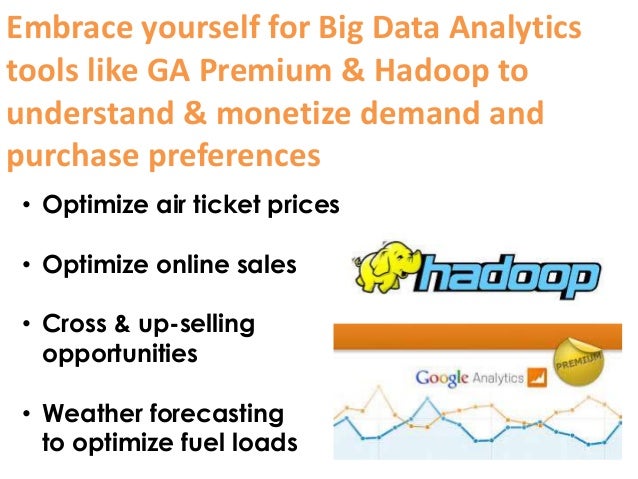 Embrace yourself for Big Data Analytics tools like GA Premium & Hadoop to understand & monetize demand and purchase preferences

• Optimize air ticket prices

• Optimize online sales

• Cross & up-selling opportunities

• Weather forecasting to optimize fuel loads

hadoop

Google Analytics

PREMIUM